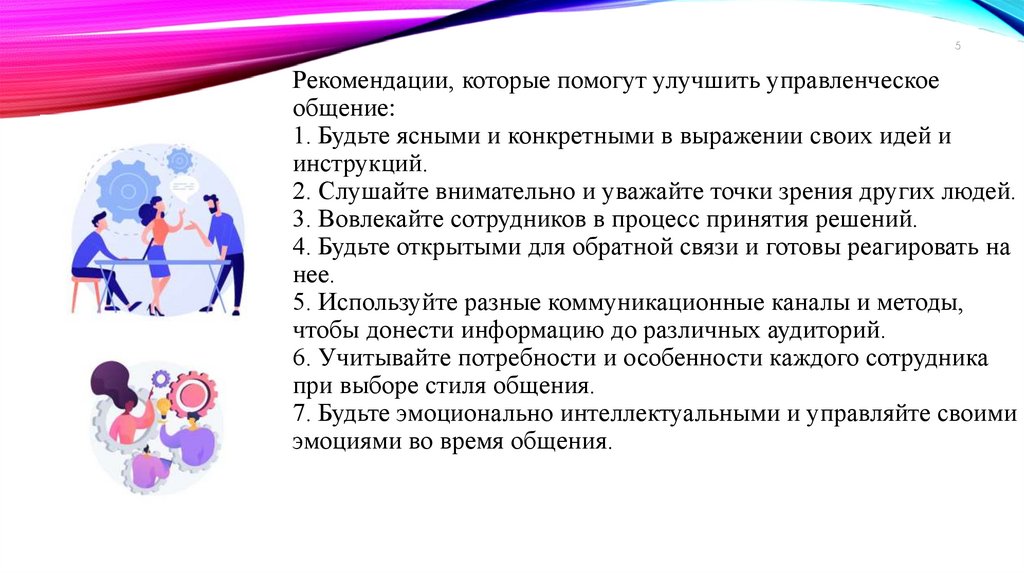 5

Рекомендации, которые помогут улучшить управленческое общение:
1. Будьте ясными и конкретными в выражении своих идей и инструкций.
2. Слушайте внимательно и уважайте точки зрения других людей.
3. Вовлекайте сотрудников в процесс принятия решений.
4. Будьте открытыми для обратной связи и готовы реагировать на нее.
5. Используйте разные коммуникационные каналы и методы, чтобы донести информацию до различных аудиторий.
6. Учитывайте потребности и особенности каждого сотрудника при выборе стиля общения.
7. Будьте эмоционально интеллектуальными и управляйте своими эмоциями во время общения.